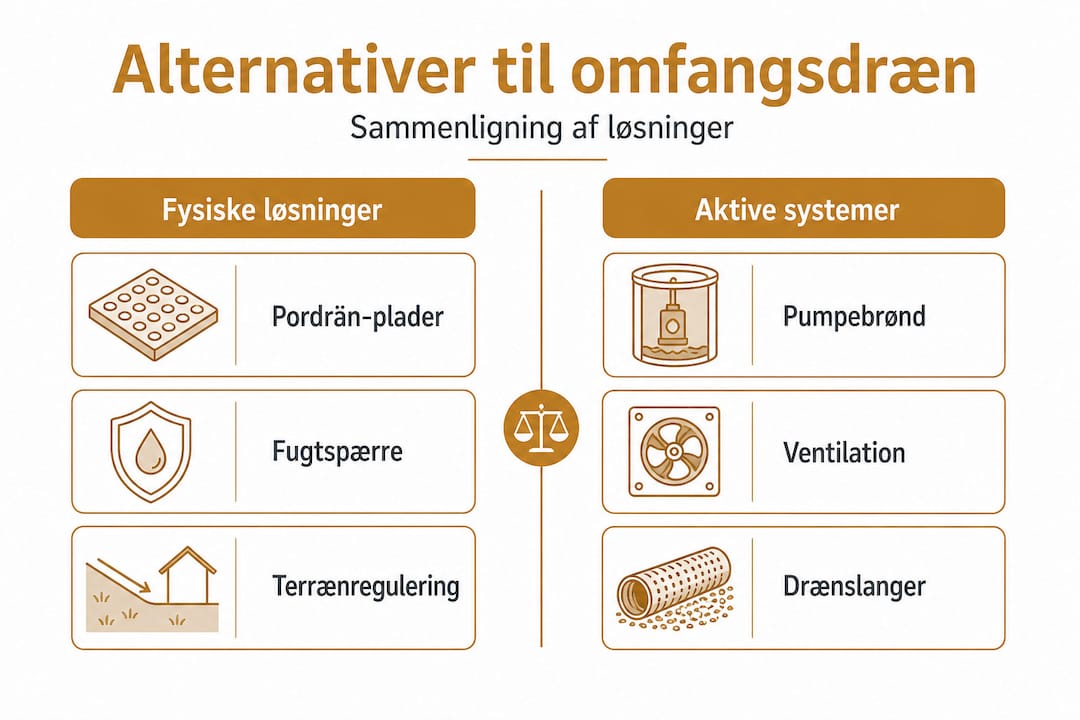 Alternativer til omfangsdræn

Sammenligning af løsninger

Fysiske løsninger

Pordrän-plader

Fugtspærre

Terrænregulering

Aktive systemer

Pumpebrønd

Ventilation

Drænslanger